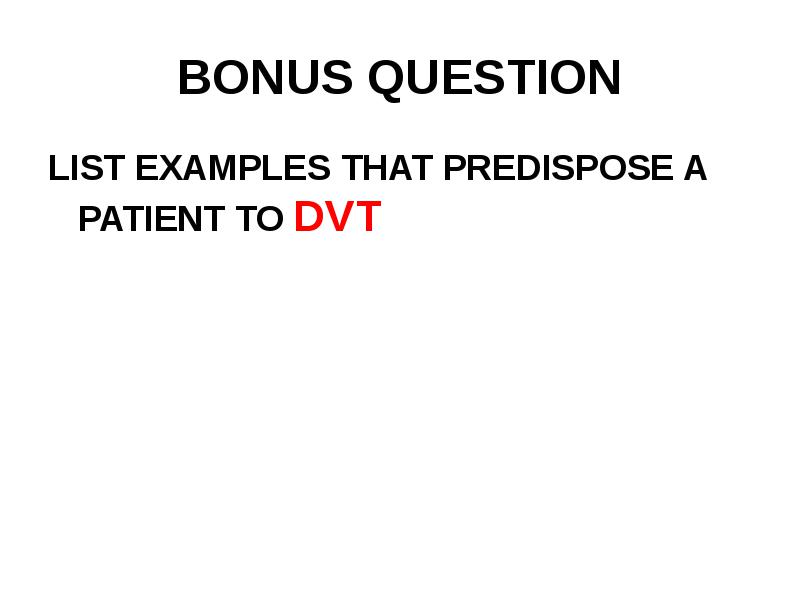 BONUS QUESTION

LIST EXAMPLES THAT PREDISPOSE A PATIENT TO DVT